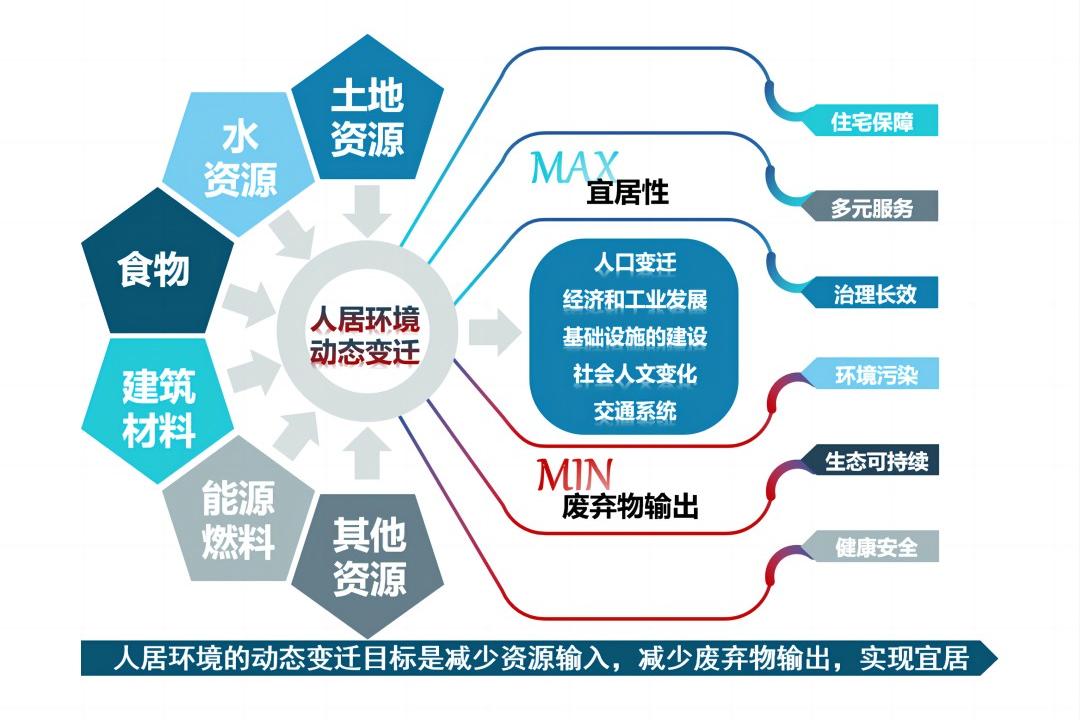 土地资源

水资源

食物

建筑材料

能源燃料

其他资源

人居环境动态变迁

MAX
宜居性

人口变迁
经济和工业发展
基础设施的建设
社会人文变化
交通系统

MIN
废弃物输出

住宅保障

多元服务

治理长效

环境污染

生态可持续

健康安全

人居环境的动态变迁目标是减少资源输入，减少废弃物输出，实现宜居